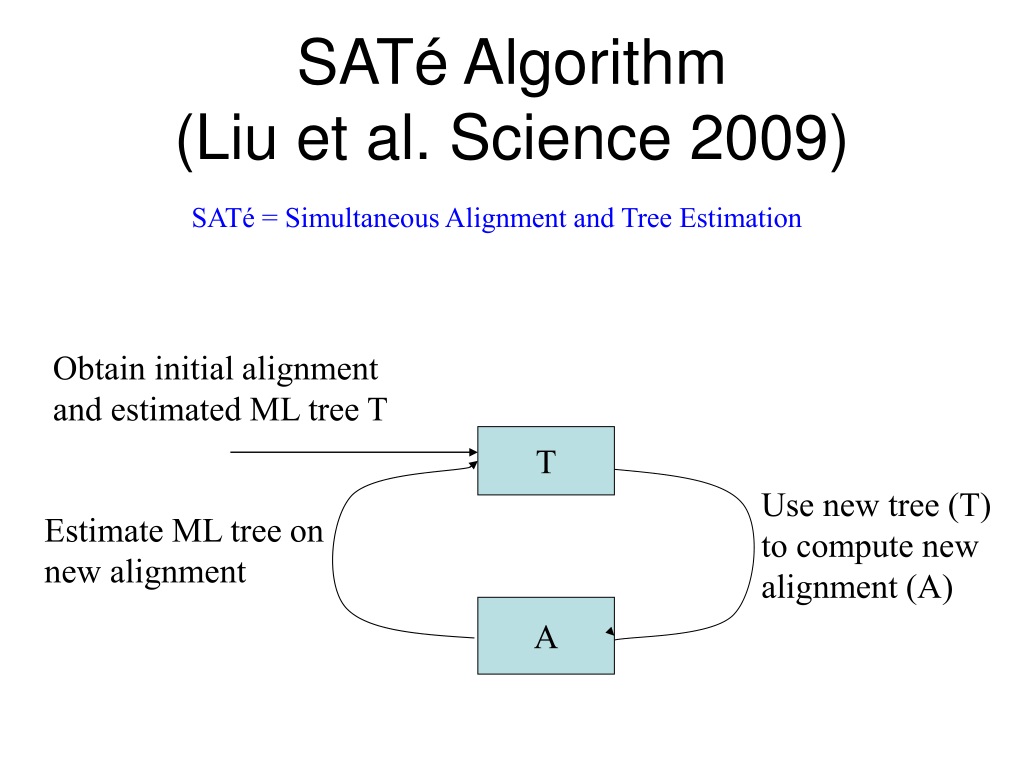 SATé Algorithm
(Liu et al. Science 2009)

SATé = Simultaneous Alignment and Tree Estimation

Obtain initial alignment and estimated ML tree T

T

Estimate ML tree on new alignment

Use new tree (T) to compute new alignment (A)

A